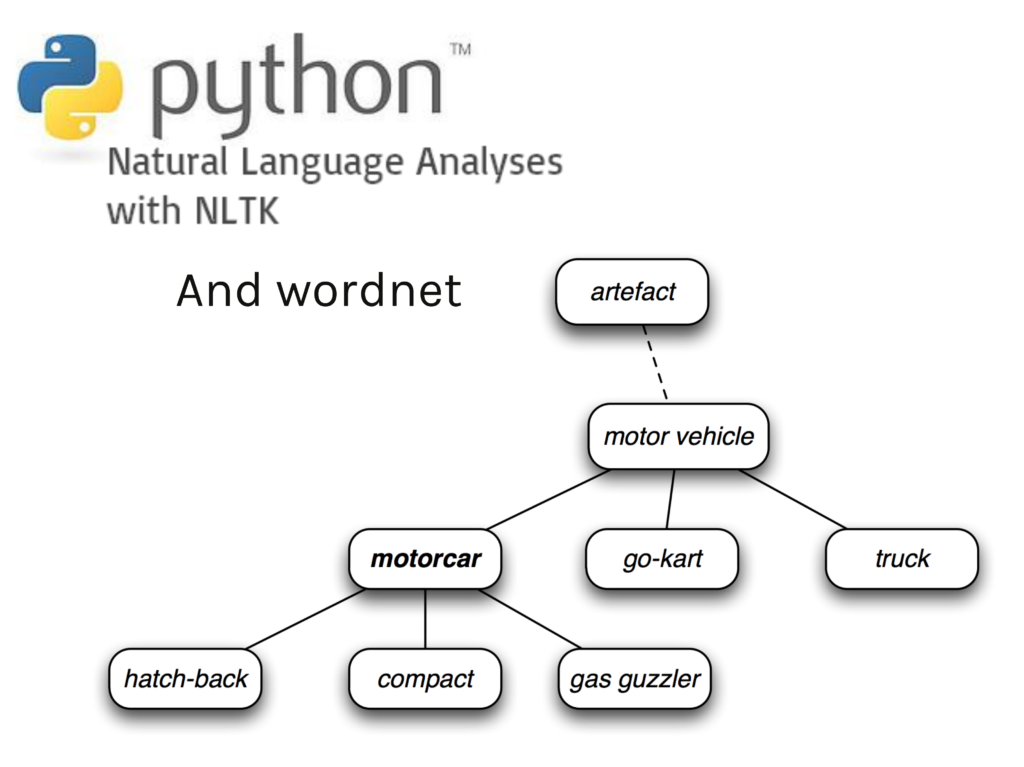 python™
Natural Language Analyses with NLTK

And wordnet

artefact

motor vehicle

motorcar

go-kart

truck

hatch-back

compact

gas guzzler